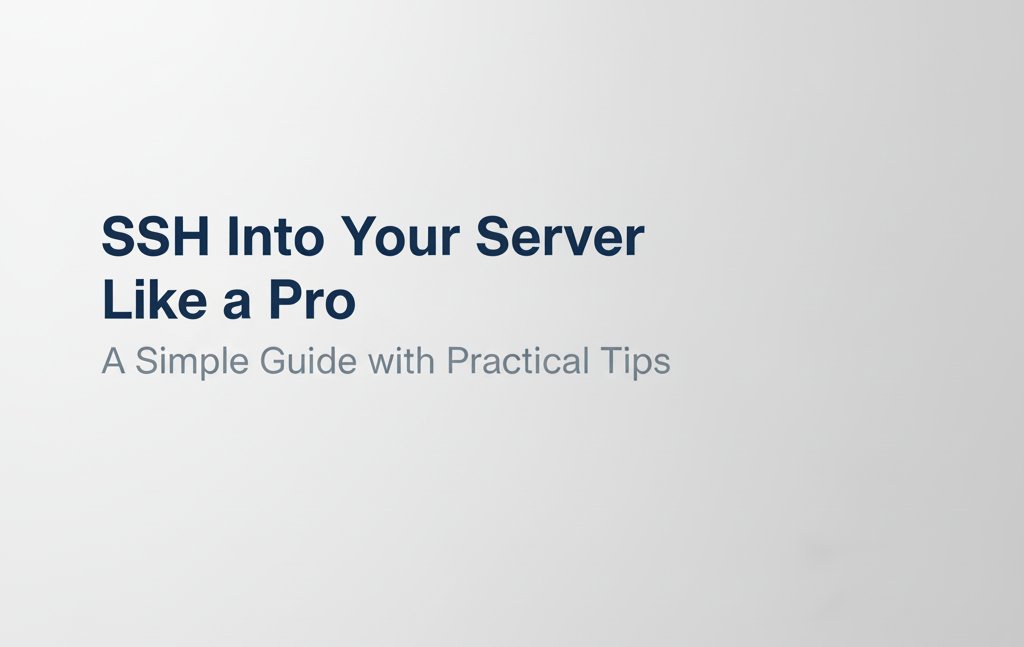 SSH Into Your Server Like a Pro

A Simple Guide with Practical Tips